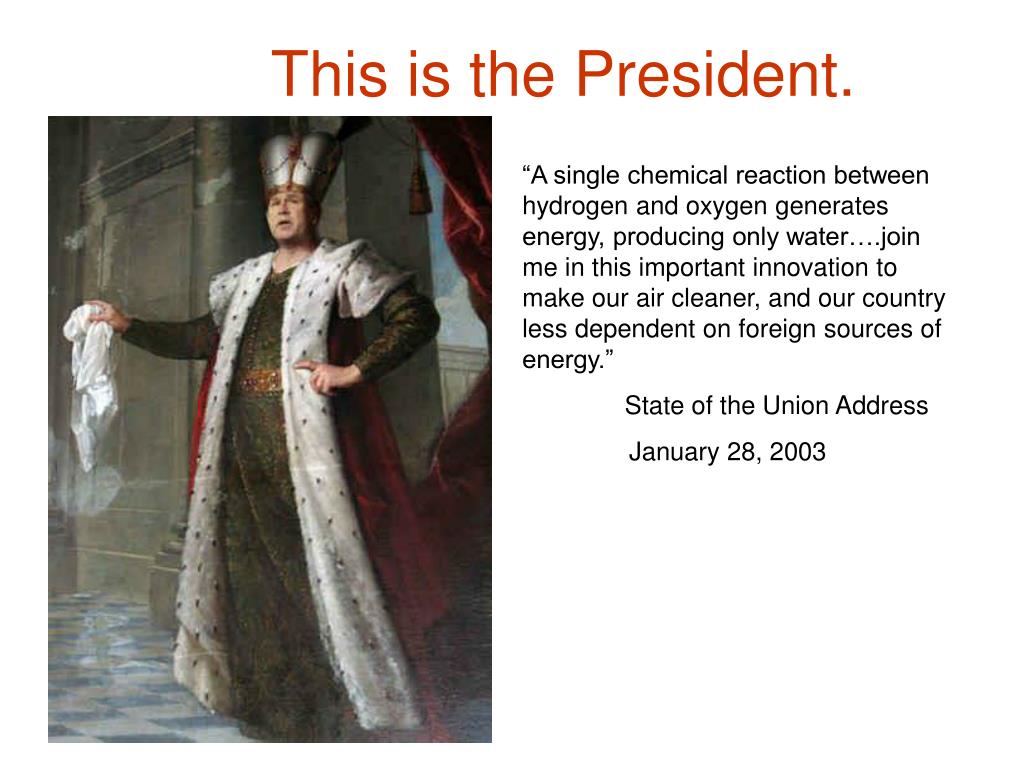 This is the President.

“A single chemical reaction between hydrogen and oxygen generates energy, producing only water….join me in this important innovation to make our air cleaner, and our country less dependent on foreign sources of energy.”

State of the Union Address

January 28, 2003